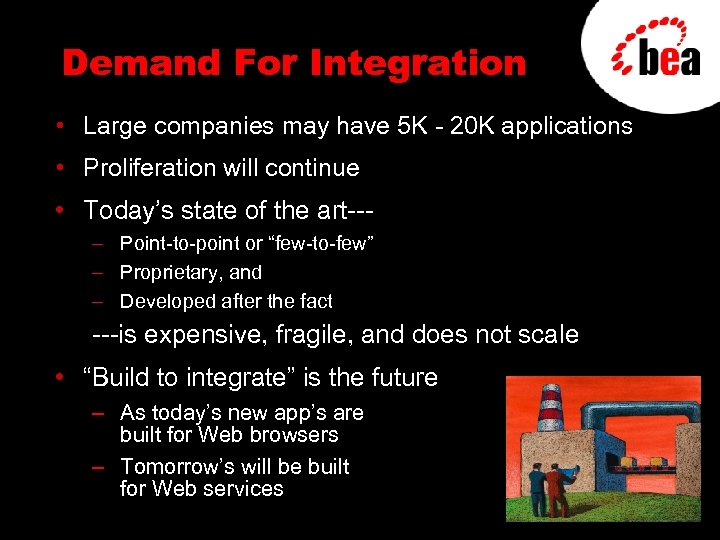 Demand For Integration

bea

• Large companies may have 5K - 20K applications

• Proliferation will continue

• Today’s state of the art---

– Point-to-point or “few-to-few”

– Proprietary, and

– Developed after the fact

---is expensive, fragile, and does not scale

• “Build to integrate” is the future

– As today’s new app’s are built for Web browsers

– Tomorrow’s will be built for Web services